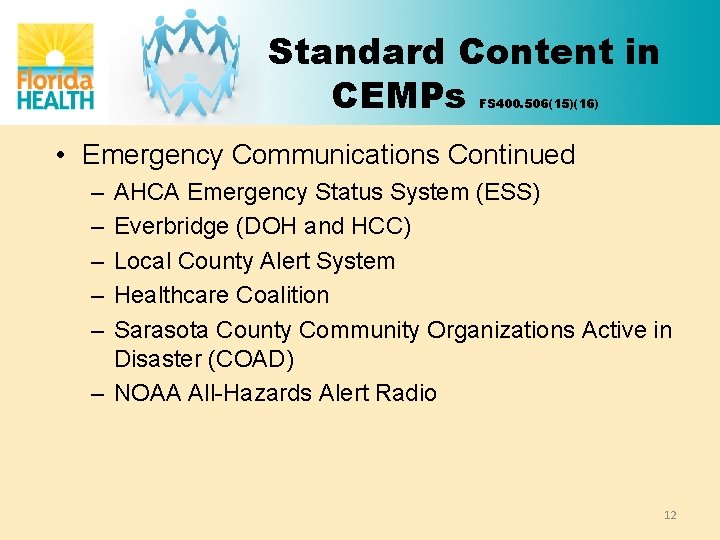 Florida HEALTH

Standard Content in CEMPs FS400.506(15)(16)

• Emergency Communications Continued
– AHCA Emergency Status System (ESS)
– Everbridge (DOH and HCC)
– Local County Alert System
– Healthcare Coalition
– Sarasota County Community Organizations Active in Disaster (COAD)
– NOAA All-Hazards Alert Radio

12